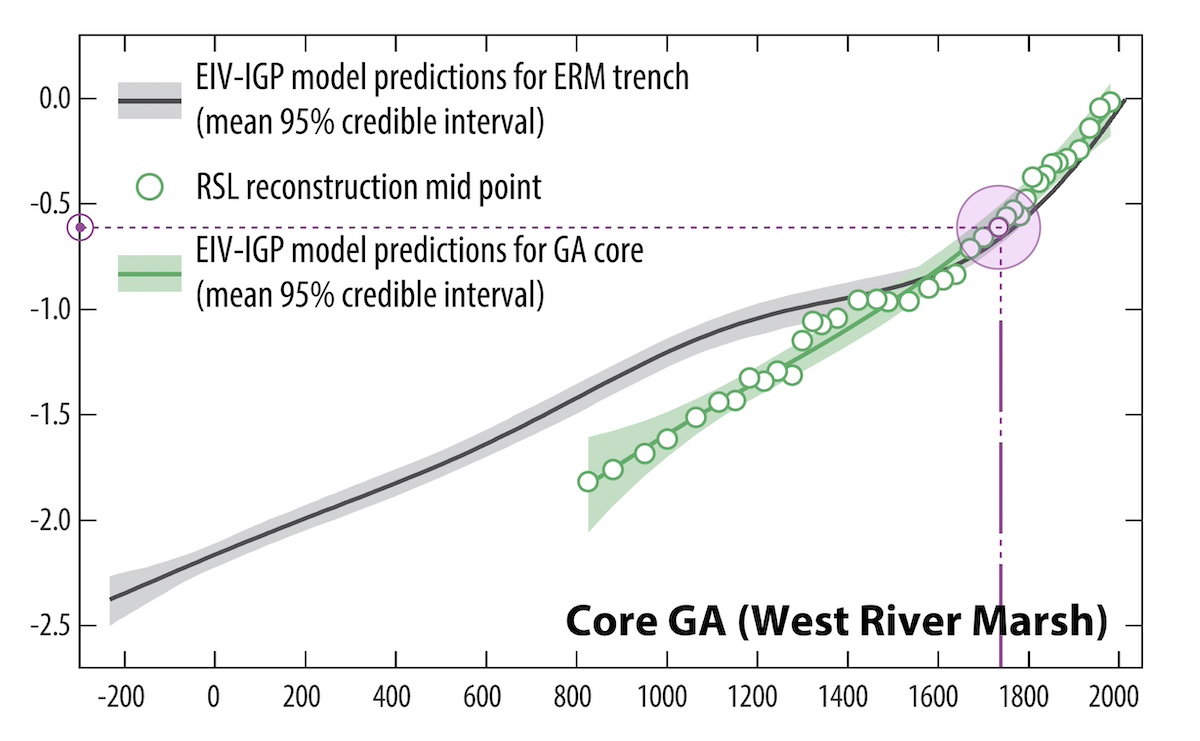 EIV-IGP model predictions for ERM trench (mean 95% credible interval)

RSL reconstruction mid point

EIV-IGP model predictions for GA core (mean 95% credible interval)

0.0
-0.5
-1.0
-1.5
-2.0
-2.5

Core GA (West River Marsh)

-200
0
200
400
600
800
1000
1200
1400
1600
1800
2000